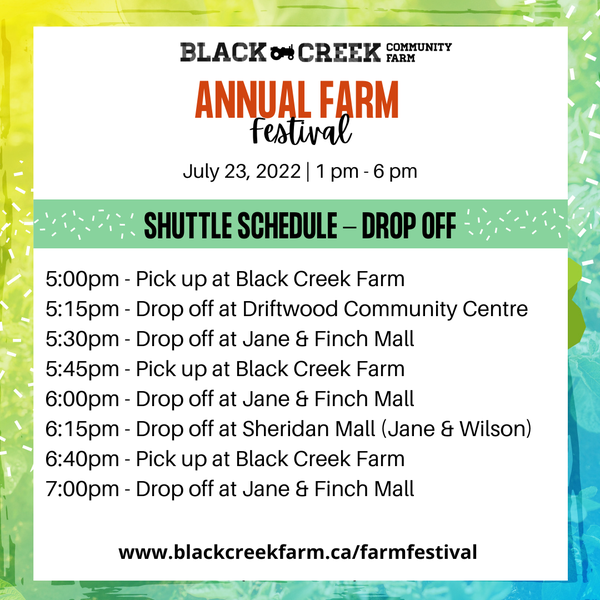 BLACK CREEK COMMUNITY FARM

ANNUAL FARM
Festival

July 23, 2022 | 1 pm - 6 pm

SHUTTLE SCHEDULE – DROP OFF

5:00pm - Pick up at Black Creek Farm
5:15pm - Drop off at Driftwood Community Centre
5:30pm - Drop off at Jane & Finch Mall
5:45pm - Pick up at Black Creek Farm
6:00pm - Drop off at Jane & Finch Mall
6:15pm - Drop off at Sheridan Mall (Jane & Wilson)
6:40pm - Pick up at Black Creek Farm
7:00pm - Drop off at Jane & Finch Mall

www.blackcreekfarm.ca/farmfestival